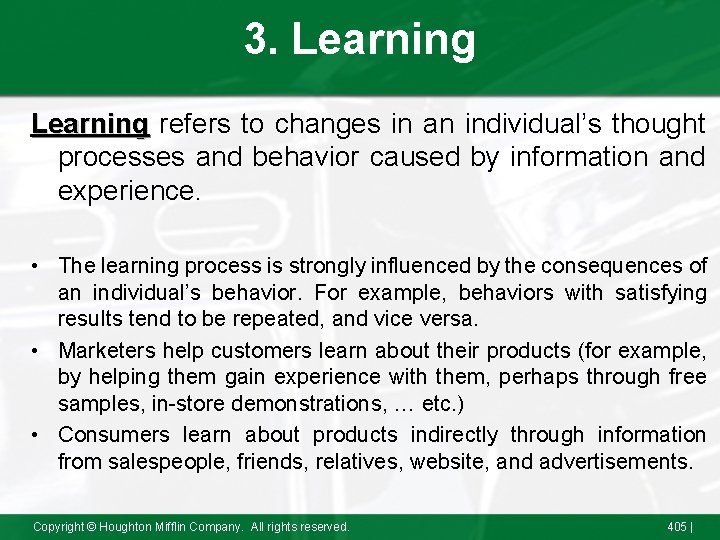 3. Learning

Learning refers to changes in an individual's thought processes and behavior caused by information and experience.

• The learning process is strongly influenced by the consequences of an individual's behavior. For example, behaviors with satisfying results tend to be repeated, and vice versa.
• Marketers help customers learn about their products (for example, by helping them gain experience with them, perhaps through free samples, in-store demonstrations, … etc.)
• Consumers learn about products indirectly through information from salespeople, friends, relatives, website, and advertisements.

Copyright © Houghton Mifflin Company. All rights reserved.

405 |